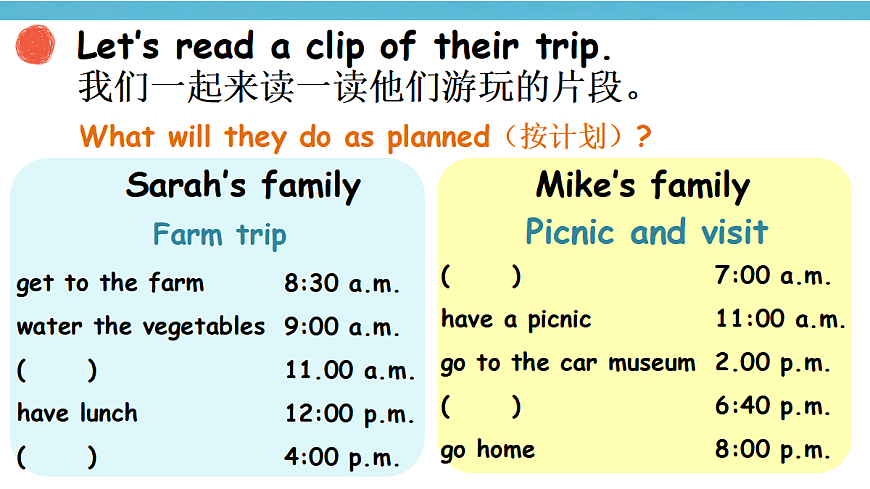 Let's read a clip of their trip.
我们一起来读一读他们游玩的片段。

What will they do as planned（按计划）?

Sarah's family

Farm trip

| | |
|---|---|
| get to the farm | 8:30 a.m. |
| water the vegetables | 9:00 a.m. |
| (　　) | 11.00 a.m. |
| have lunch | 12:00 p.m. |
| (　　) | 4:00 p.m. |

Mike's family

Picnic and visit

| | |
|---|---|
| (　　) | 7:00 a.m. |
| have a picnic | 11:00 a.m. |
| go to the car museum | 2.00 p.m. |
| (　　) | 6:40 p.m. |
| go home | 8:00 p.m. |